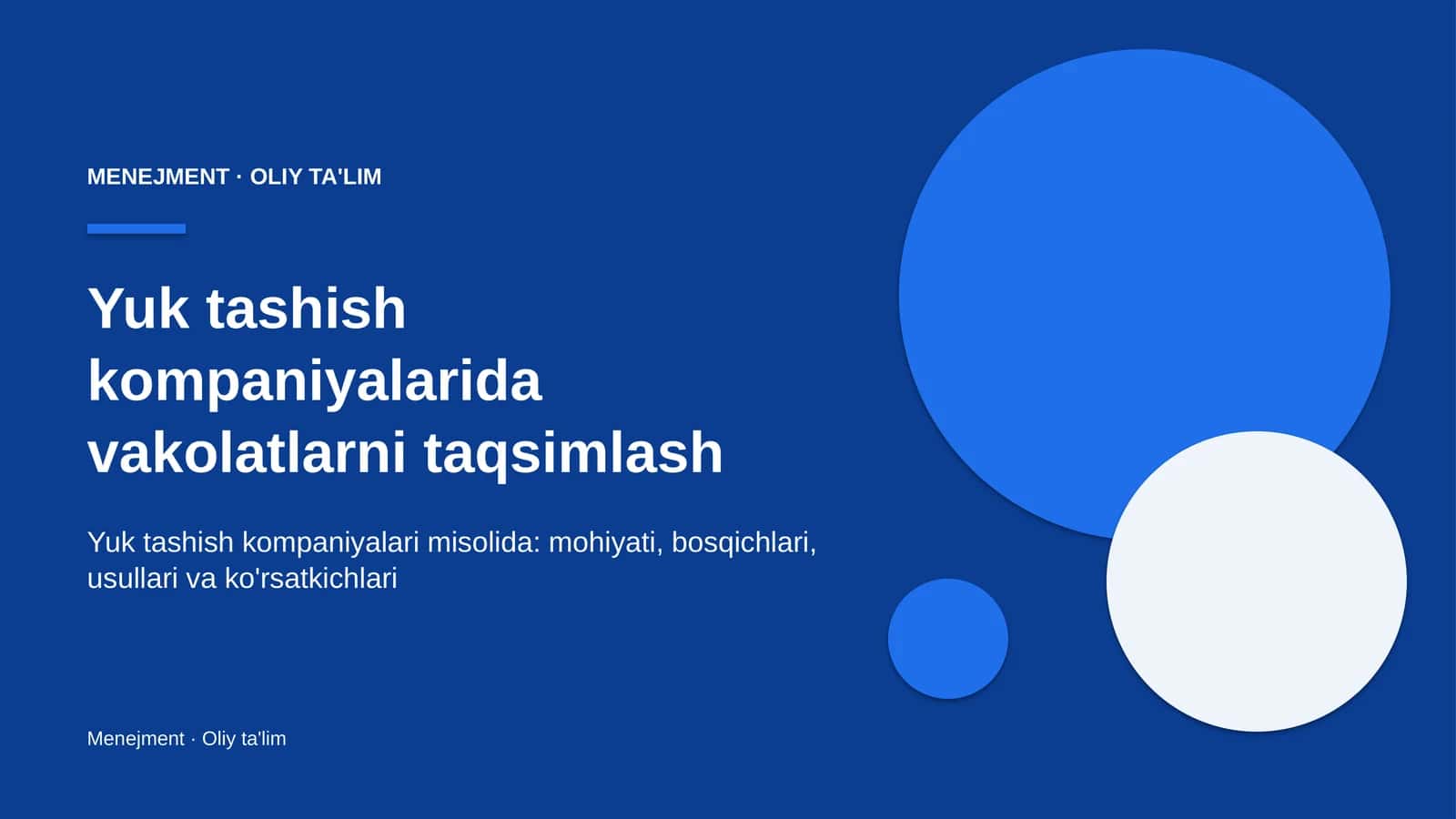 MENEJMENT · OLIY TA'LIM

Yuk tashish kompaniyalarida vakolatlarni taqsimlash

Yuk tashish kompaniyalari misolida: mohiyati, bosqichlari, usullari va ko'rsatkichlari

Menejment · Oliy ta'lim